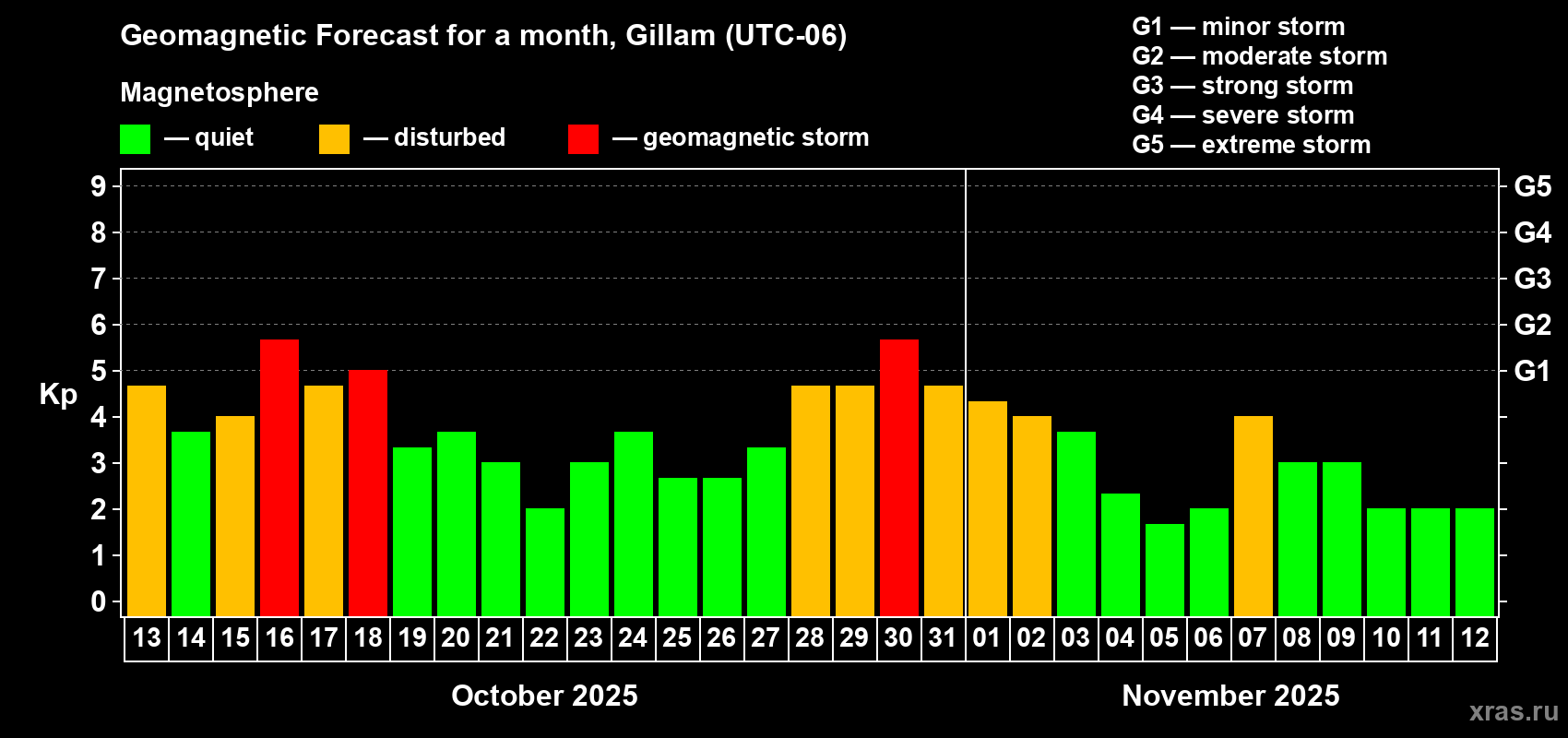 Geomagnetic Forecast for a month, Gillam (UTC-06)

Magnetosphere

— quiet — disturbed — geomagnetic storm

G1 — minor storm
G2 — moderate storm
G3 — strong storm
G4 — severe storm
G5 — extreme storm

Kp

9
8
7
6
5
4
3
2
1
0

G5
G4
G3
G2
G1

13 14 15 16 17 18 19 20 21 22 23 24 25 26 27 28 29 30 31 01 02 03 04 05 06 07 08 09 10 11 12

October 2025

November 2025

xras.ru